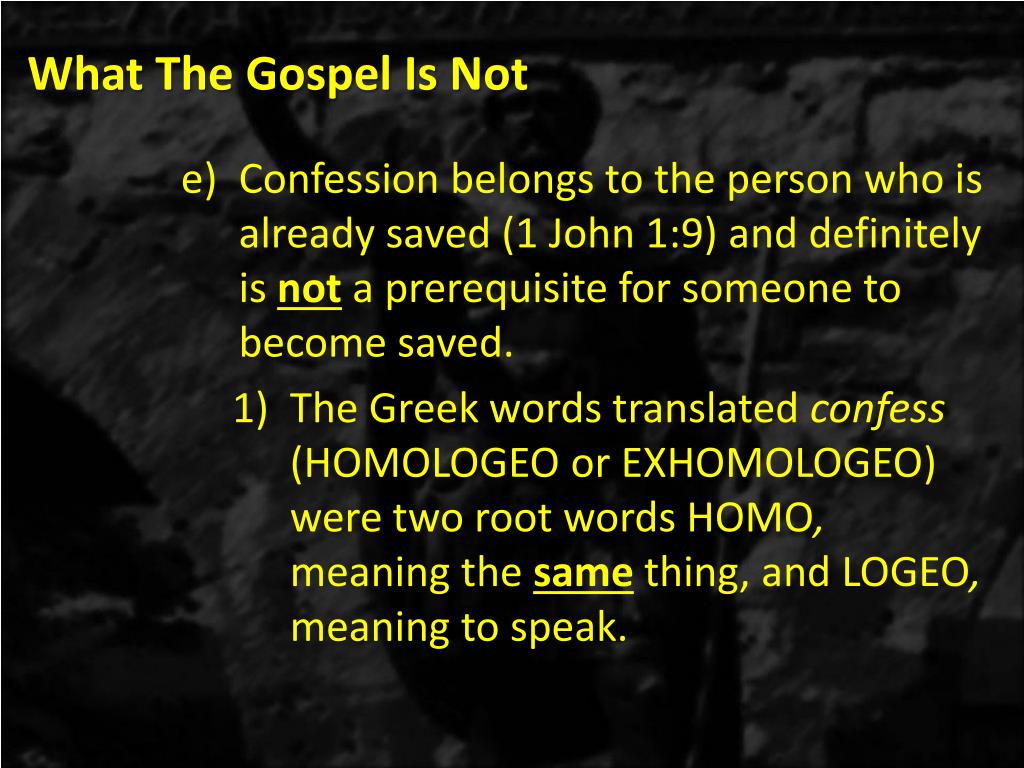 What The Gospel Is Not

e) Confession belongs to the person who is already saved (1 John 1:9) and definitely is not a prerequisite for someone to become saved.

1) The Greek words translated confess (HOMOLOGEO or EXHOMOLOGEO) were two root words HOMO, meaning the same thing, and LOGEO, meaning to speak.